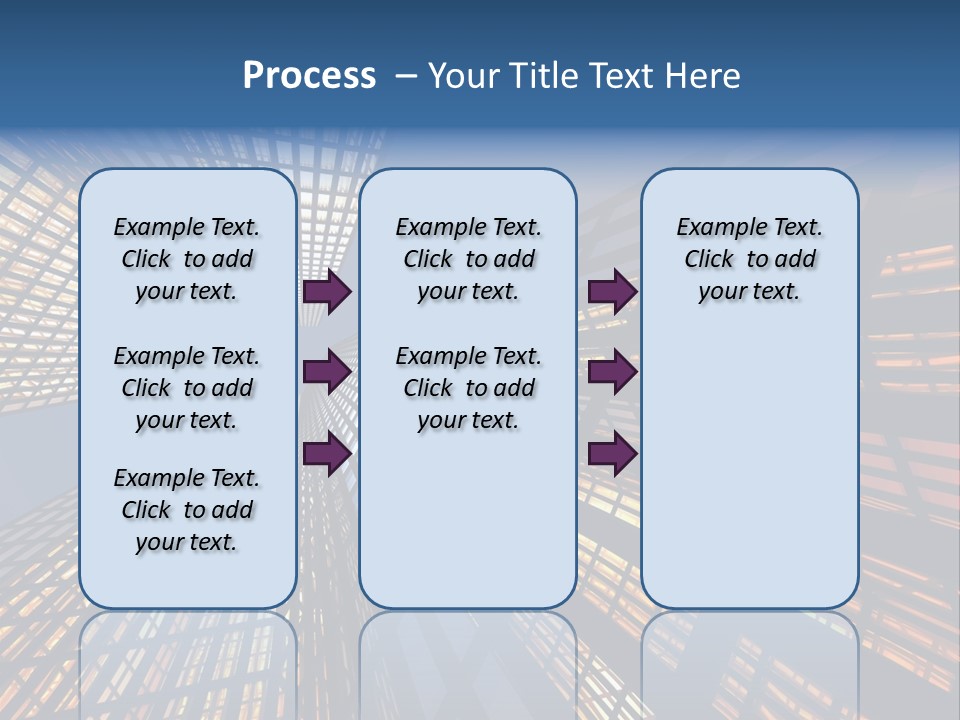 Process – Your Title Text Here

Example Text. Click to add your text.

Example Text. Click to add your text.

Example Text. Click to add your text.

Example Text. Click to add your text.

Example Text. Click to add your text.

Example Text. Click to add your text.